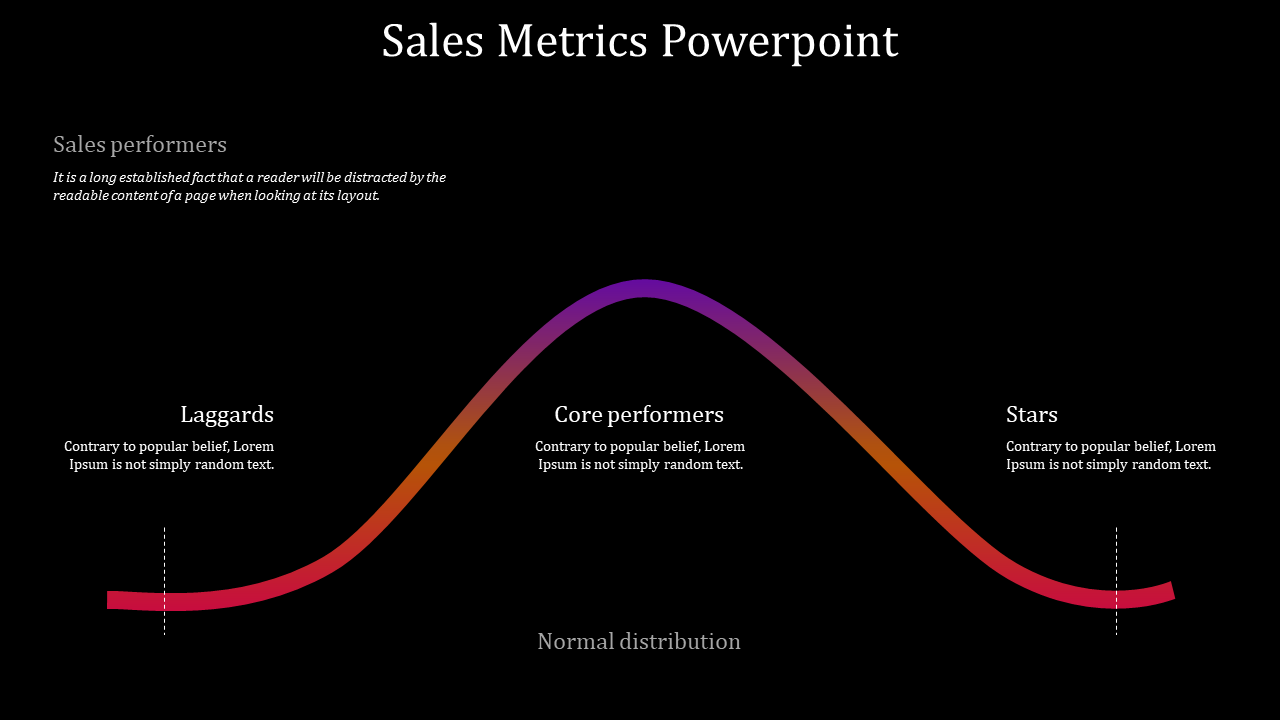 Sales Metrics Powerpoint

Sales performers

It is a long established fact that a reader will be distracted by the readable content of a page when looking at its layout.

Laggards

Contrary to popular belief, Lorem Ipsum is not simply random text.

Core performers

Contrary to popular belief, Lorem Ipsum is not simply random text.

Stars

Contrary to popular belief, Lorem Ipsum is not simply random text.

Normal distribution